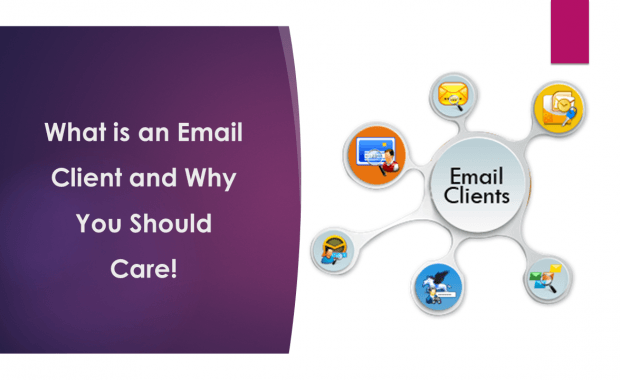 What is an Email Client and Why You Should Care!

Email Clients